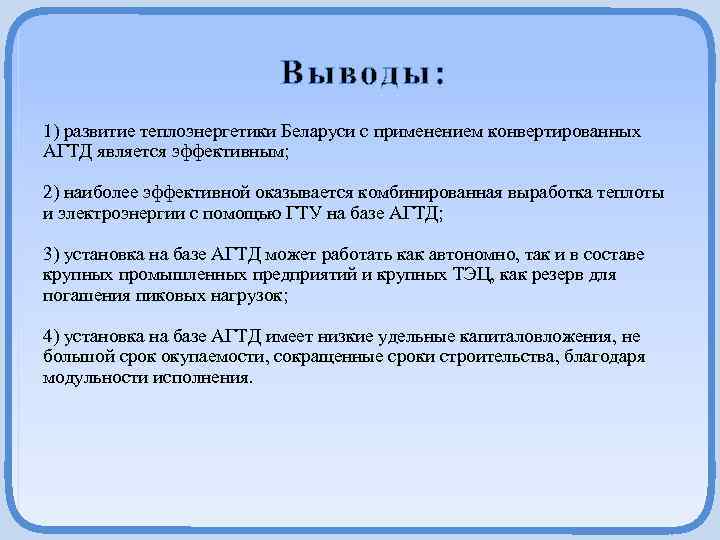 Выводы:

1) развитие теплоэнергетики Беларуси с применением конвертированных АГТД является эффективным;

2) наиболее эффективной оказывается комбинированная выработка теплоты и электроэнергии с помощью ГТУ на базе АГТД;

3) установка на базе АГТД может работать как автономно, так и в составе крупных промышленных предприятий и крупных ТЭЦ, как резерв для погашения пиковых нагрузок;

4) установка на базе АГТД имеет низкие удельные капиталовложения, не большой срок окупаемости, сокращенные сроки строительства, благодаря модульности исполнения.